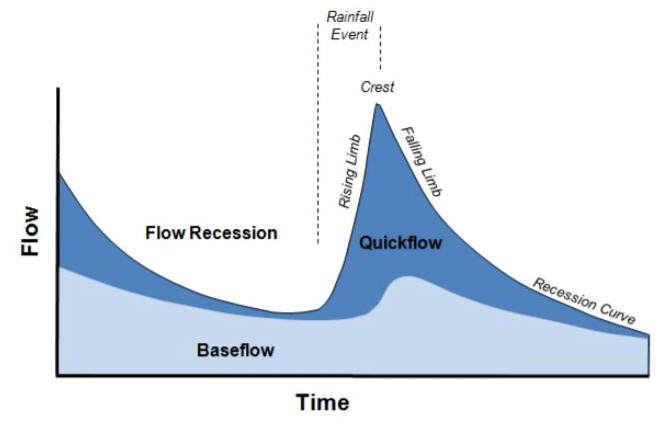 Rainfall Event

Crest

Rising Limb

Falling Limb

Flow

Flow Recession

Quickflow

Recession Curve

Baseflow

Time